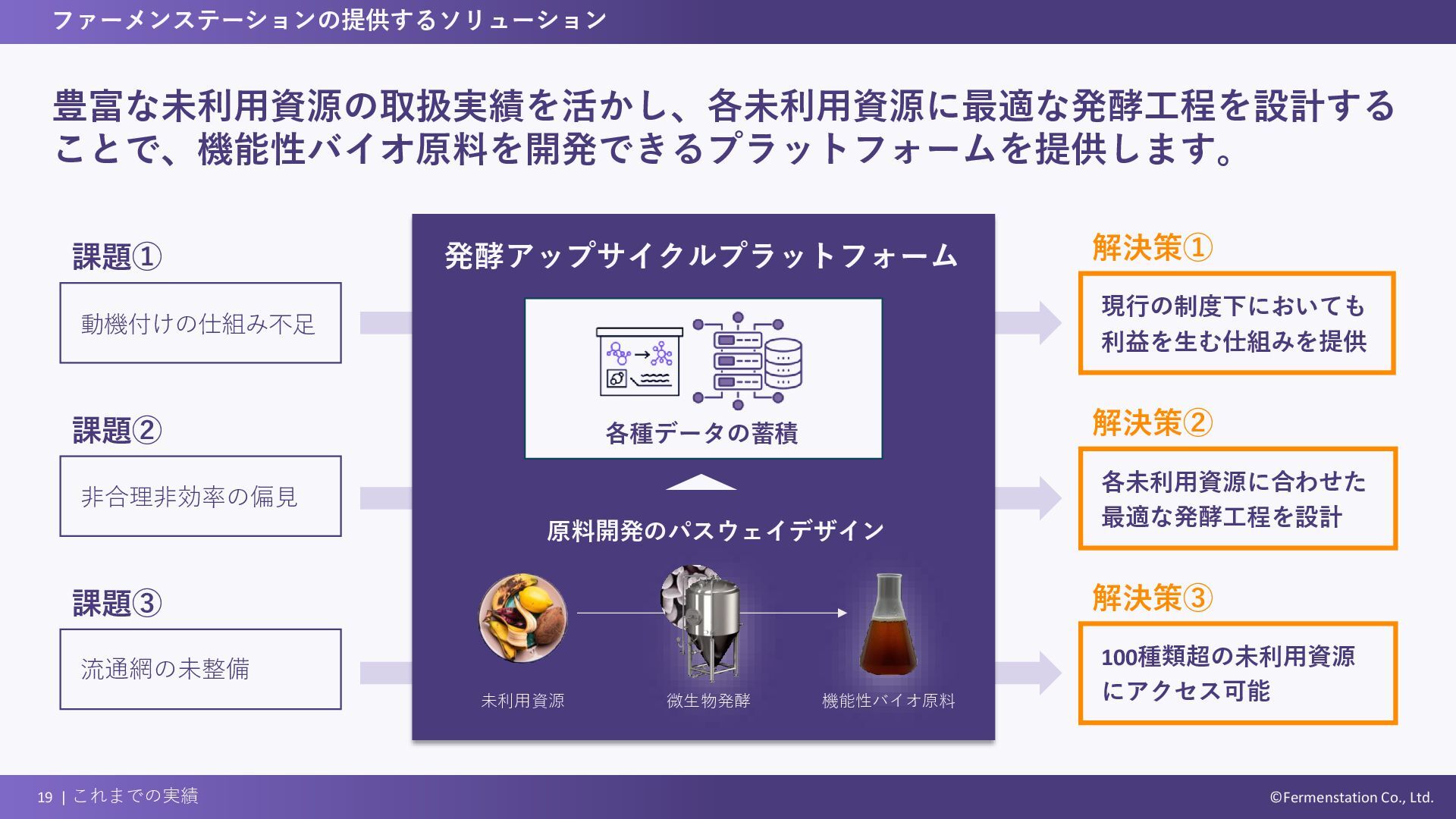 ファーメンステーションの提供するソリューション

豊富な未利用資源の取扱実績を活かし、各未利用資源に最適な発酵工程を設計することで、機能性バイオ原料を開発できるプラットフォームを提供します。

課題①

動機付けの仕組み不足

課題②

非合理非効率の偏見

課題③

流通網の未整備

発酵アップサイクルプラットフォーム

各種データの蓄積

原料開発のパスウェイデザイン

未利用資源

微生物発酵

機能性バイオ原料

解決策①

現行の制度下においても利益を生む仕組みを提供

解決策②

各未利用資源に合わせた最適な発酵工程を設計

解決策③

100種類超の未利用資源にアクセス可能

19 | これまでの実績

©Fermenstation Co., Ltd.